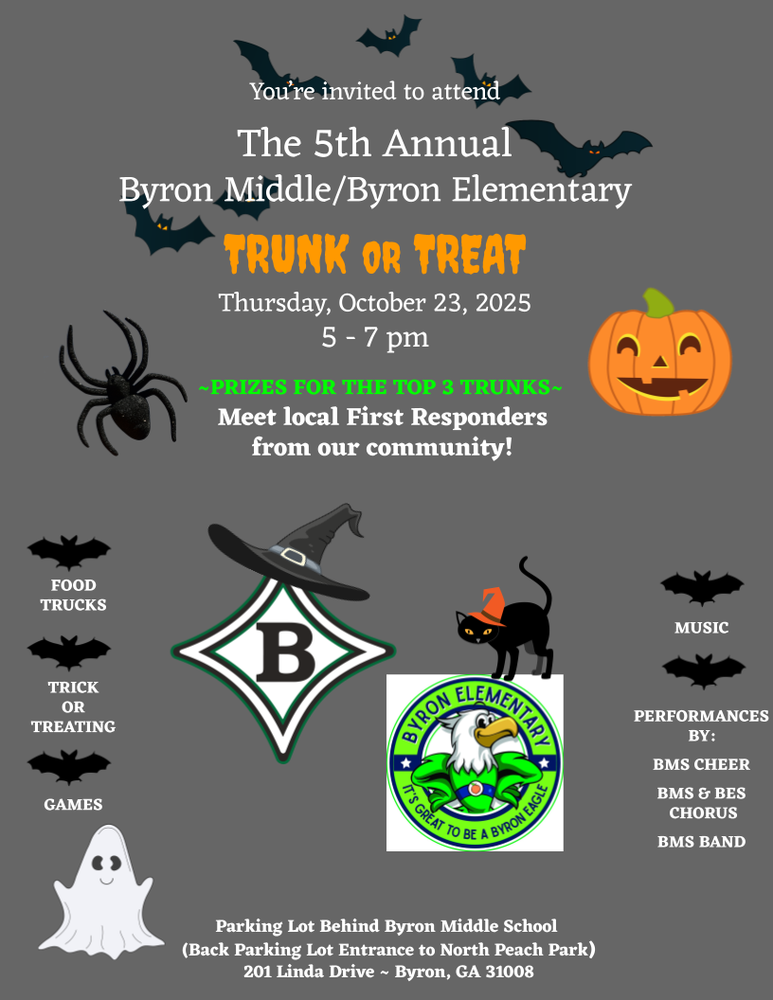 You're invited to attend

The 5th Annual
Byron Middle/Byron Elementary

TRUNK OR TREAT

Thursday, October 23, 2025
5 - 7 pm

~PRIZES FOR THE TOP 3 TRUNKS~
Meet local First Responders from our community!

FOOD TRUCKS

TRICK OR TREATING

GAMES

B

BYRON ELEMENTARY
IT'S GREAT TO BE A BYRON EAGLE

MUSIC

PERFORMANCES BY:

BMS CHEER

BMS & BES CHORUS

BMS BAND

Parking Lot Behind Byron Middle School
(Back Parking Lot Entrance to North Peach Park)
201 Linda Drive ~ Byron, GA 31008